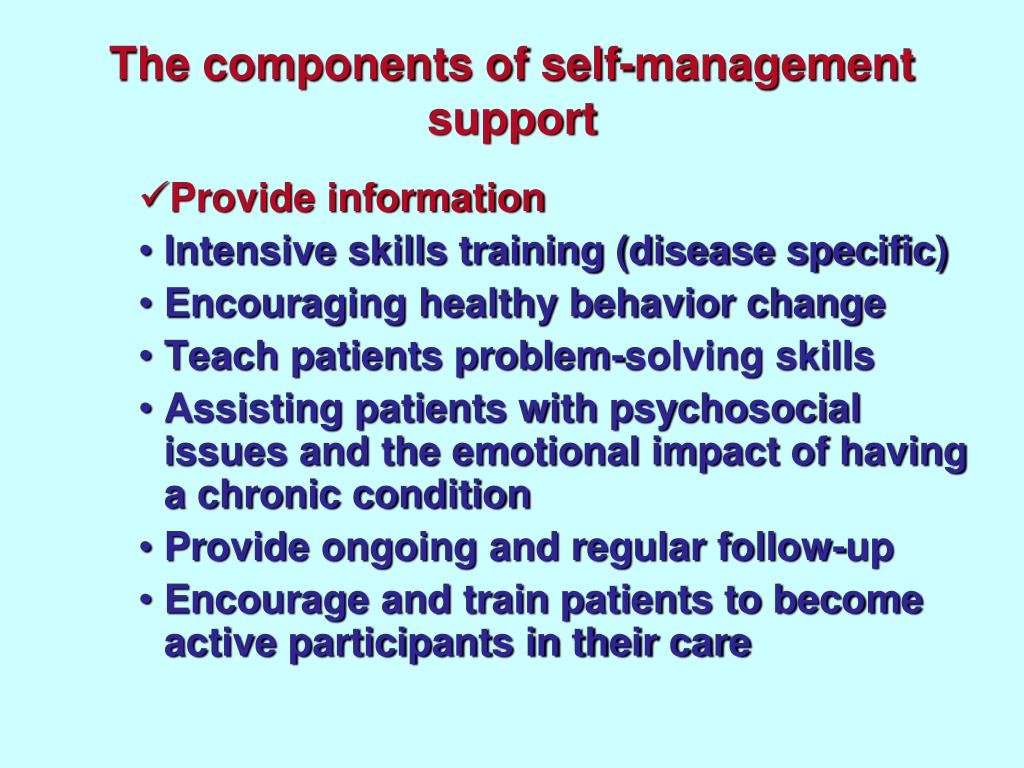 The components of self-management support

✓Provide information
• Intensive skills training (disease specific)
• Encouraging healthy behavior change
• Teach patients problem-solving skills
• Assisting patients with psychosocial issues and the emotional impact of having a chronic condition
• Provide ongoing and regular follow-up
• Encourage and train patients to become active participants in their care